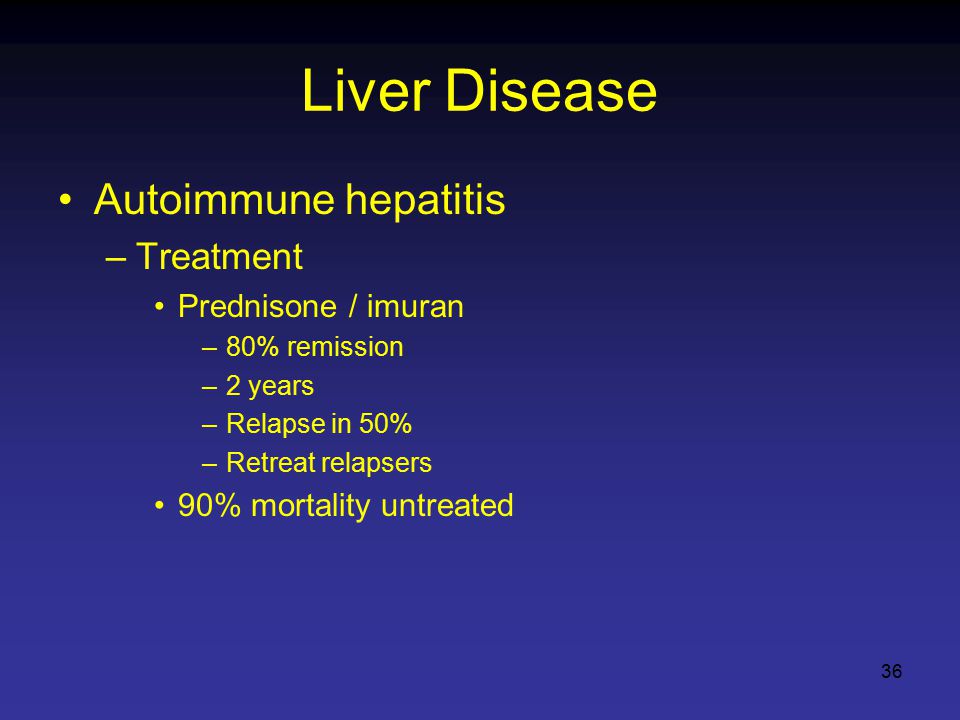 Liver Disease

• Autoimmune hepatitis
– Treatment
• Prednisone / imuran
– 80% remission
– 2 years
– Relapse in 50%
– Retreat relapsers
• 90% mortality untreated

36